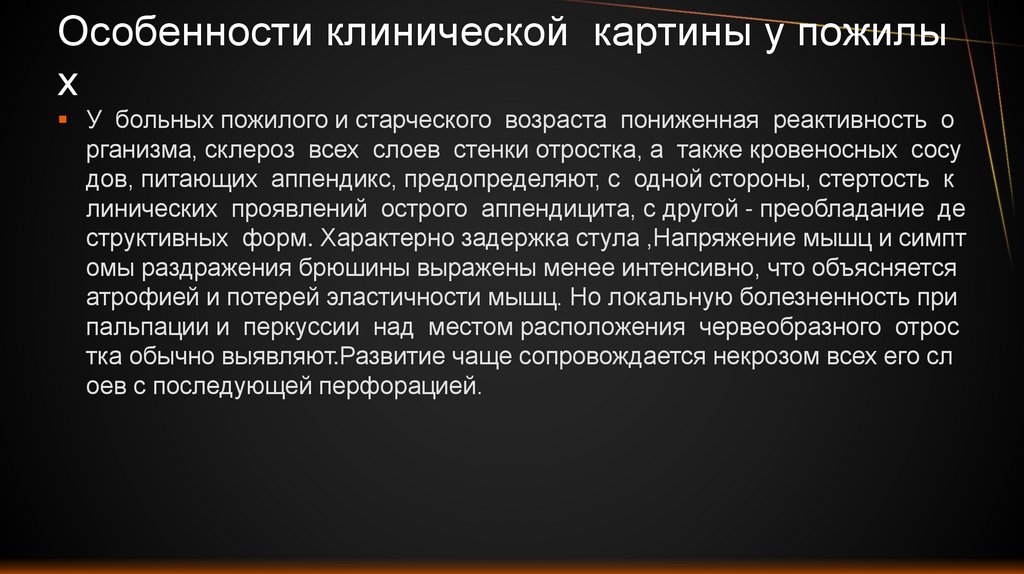 Особенности клинической картины у пожилы х

У больных пожилого и старческого возраста пониженная реактивность о рганизма, склероз всех слоев стенки отростка, а также кровеносных сосу дов, питающих аппендикс, предопределяют, с одной стороны, стертость к линических проявлений острого аппендицита, с другой - преобладание де структивных форм. Характерно задержка стула ,Напряжение мышц и симпт омы раздражения брюшины выражены менее интенсивно, что объясняется атрофией и потерей эластичности мышц. Но локальную болезненность при пальпации и перкуссии над местом расположения червеобразного отрос тка обычно выявляют.Развитие чаще сопровождается некрозом всех его сл оев с последующей перфорацией.